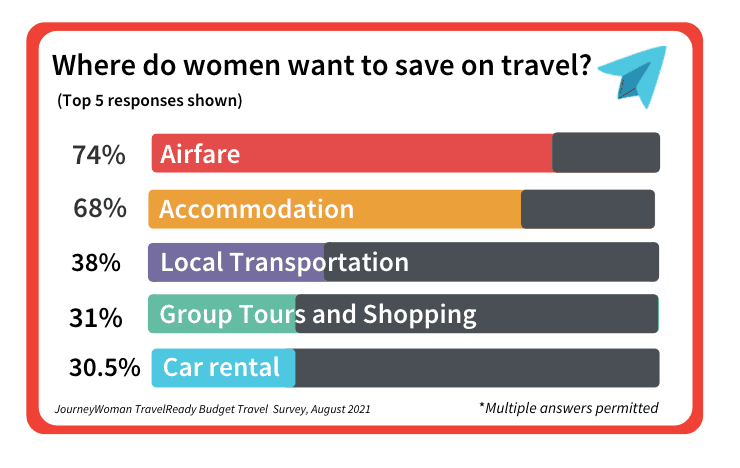 Where do women want to save on travel?
(Top 5 responses shown)

74% Airfare

68% Accommodation

38% Local Transportation

31% Group Tours and Shopping

30.5% Car rental

JourneyWoman TravelReady Budget Travel Survey, August 2021

*Multiple answers permitted